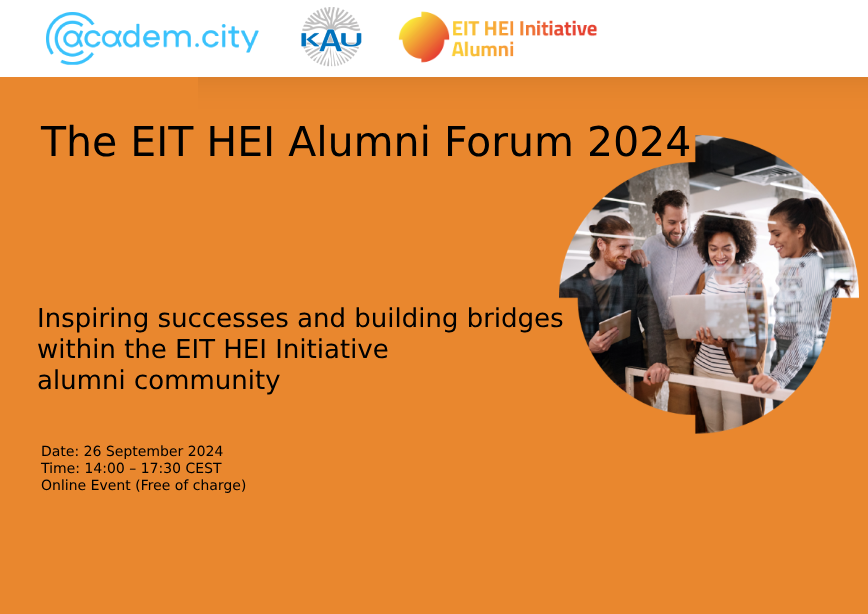 @cadem.city

KAU

EIT HEI Initiative
Alumni

The EIT HEI Alumni Forum 2024

Inspiring successes and building bridges within the EIT HEI Initiative alumni community

Date: 26 September 2024
Time: 14:00 – 17:30 CEST
Online Event (Free of charge)